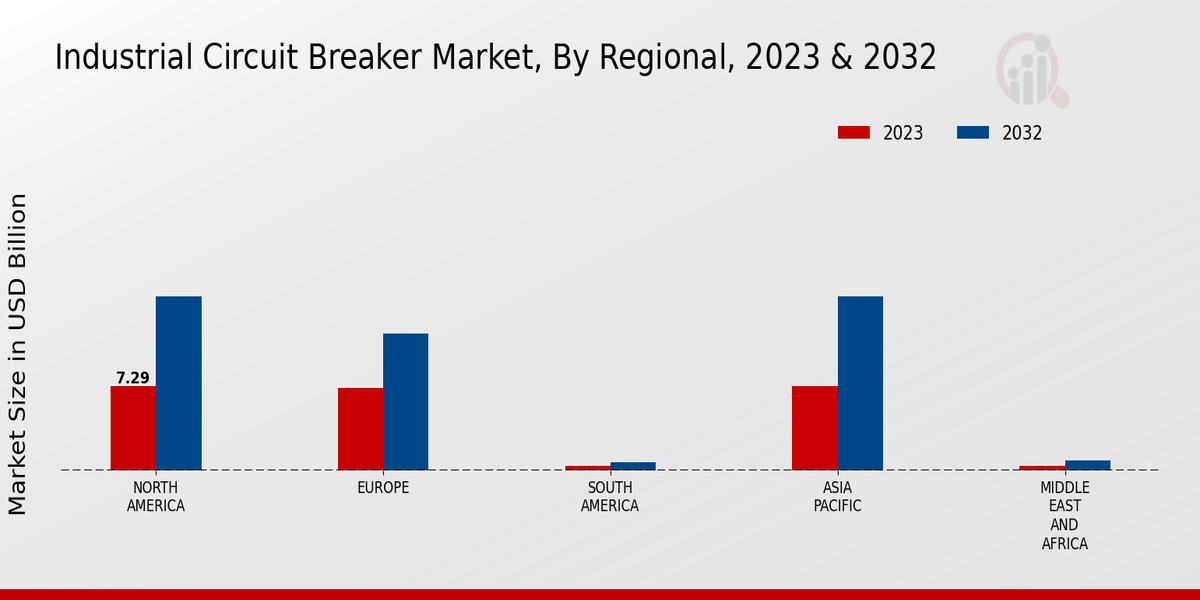 Industrial Circuit Breaker Market, By Regional, 2023 & 2032

2023
2032

Market Size in USD Billion

7.29

NORTH AMERICA
EUROPE
SOUTH AMERICA
ASIA PACIFIC
MIDDLE EAST AND AFRICA